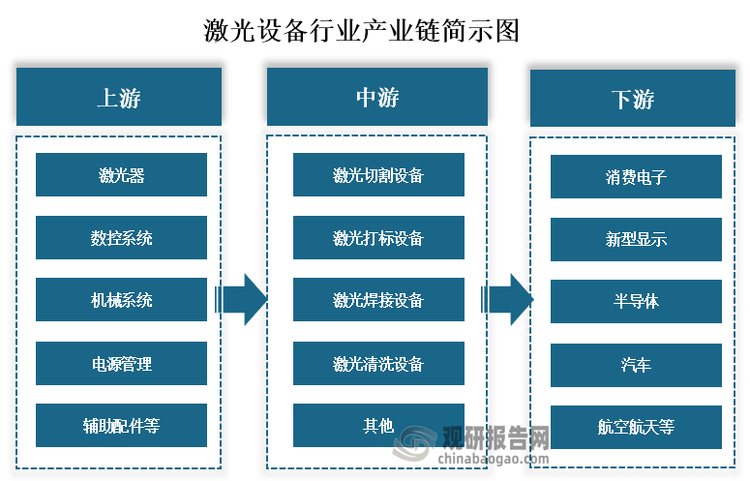 激光设备行业产业链简示图

上游

激光器

数控系统

机械系统

电源管理

辅助配件等

中游

激光切割设备

激光打标设备

激光焊接设备

激光清洗设备

其他

下游

消费电子

新型显示

半导体

汽车

航空航天等

观研报告网
chinabaogao.com